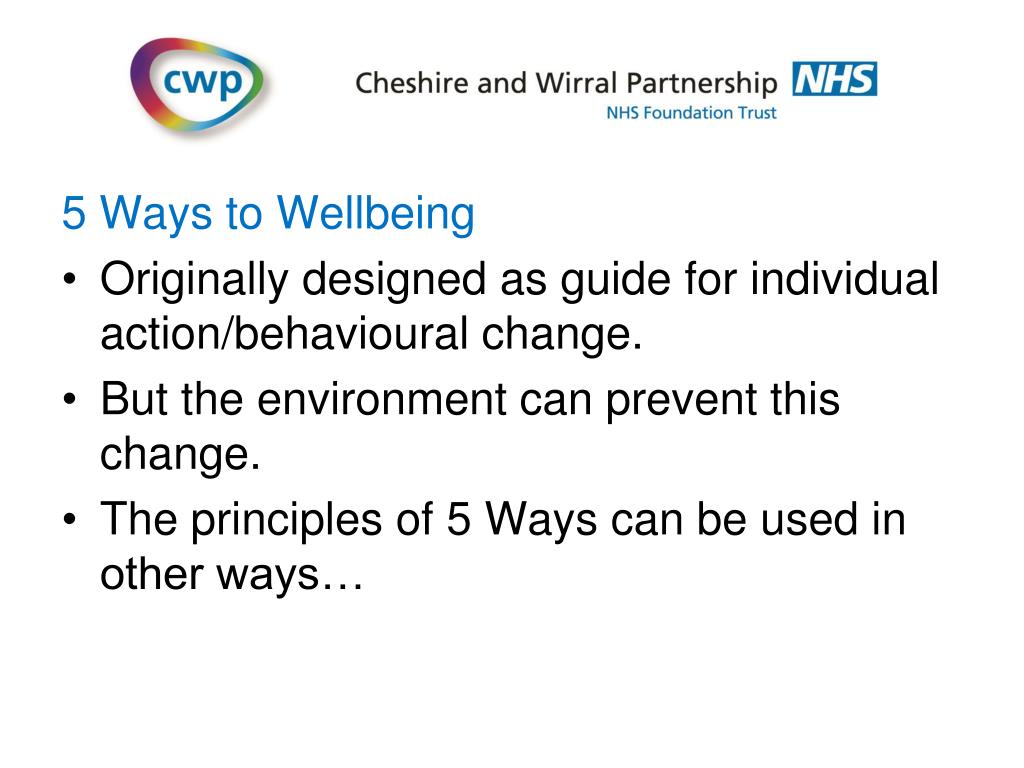 cwp

Cheshire and Wirral Partnership NHS
NHS Foundation Trust

5 Ways to Wellbeing

• Originally designed as guide for individual action/behavioural change.

• But the environment can prevent this change.

• The principles of 5 Ways can be used in other ways…